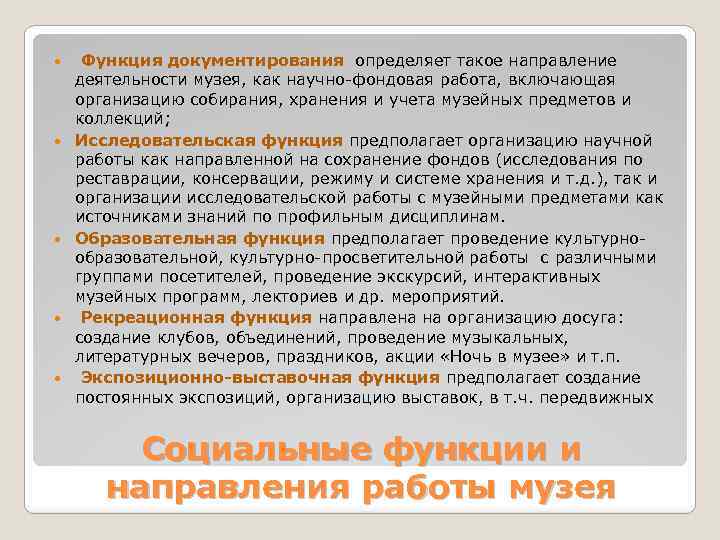 • Функция документирования определяет такое направление деятельности музея, как научно-фондовая работа, включающая организацию собирания, хранения и учета музейных предметов и коллекций;

• Исследовательская функция предполагает организацию научной работы как направленной на сохранение фондов (исследования по реставрации, консервации, режиму и системе хранения и т.д.), так и организации исследовательской работы с музейными предметами как источниками знаний по профильным дисциплинам.

• Образовательная функция предполагает проведение культурно-образовательной, культурно-просветительной работы с различными группами посетителей, проведение экскурсий, интерактивных музейных программ, лекториев и др. мероприятий.

• Рекреационная функция направлена на организацию досуга: создание клубов, объединений, проведение музыкальных, литературных вечеров, праздников, акции «Ночь в музее» и т.п.

• Экспозиционно-выставочная функция предполагает создание постоянных экспозиций, организацию выставок, в т.ч. передвижных

Социальные функции и направления работы музея